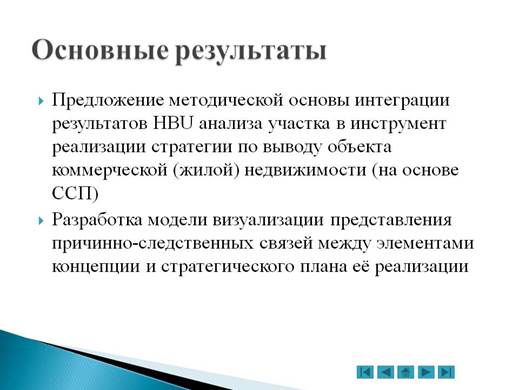 Основные результаты

Предложение методической основы интеграции результатов HBU анализа участка в инструмент реализации стратегии по выводу объекта коммерческой (жилой) недвижимости (на основе ССП)

Разработка модели визуализации представления причинно-следственных связей между элементами концепции и стратегического плана её реализации